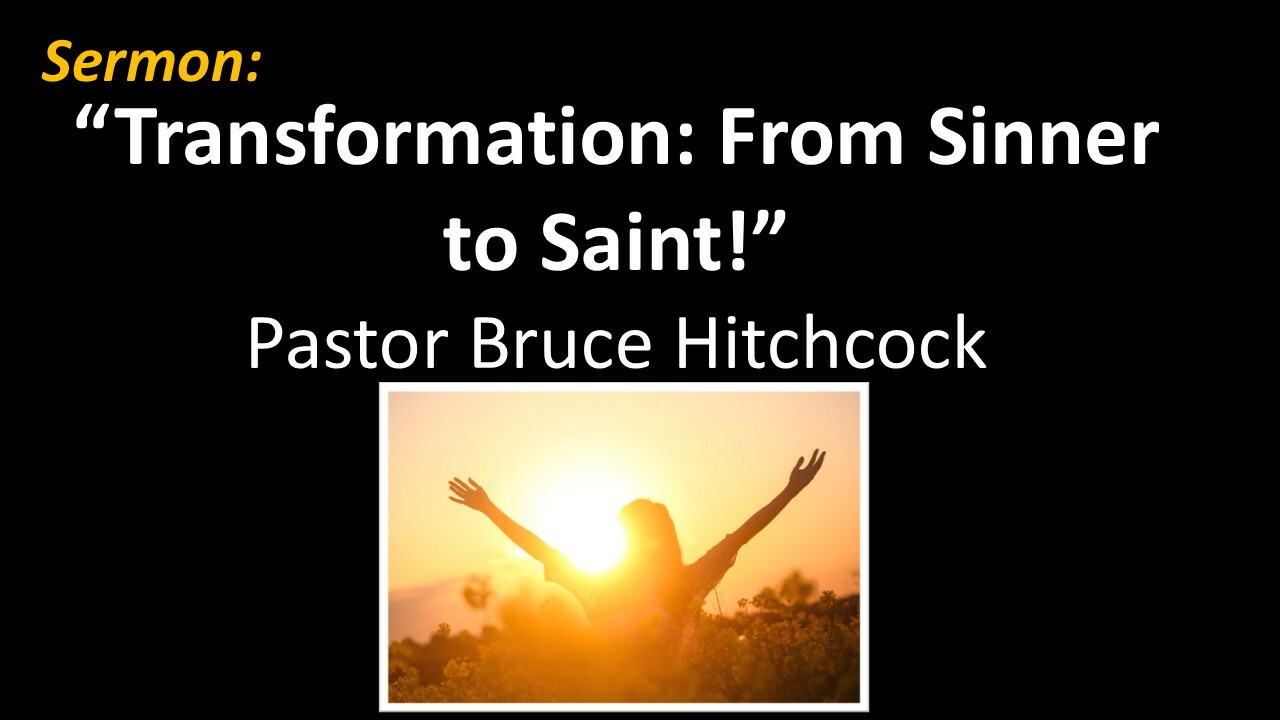 Sermon:

“Transformation: From Sinner to Saint!”

Pastor Bruce Hitchcock